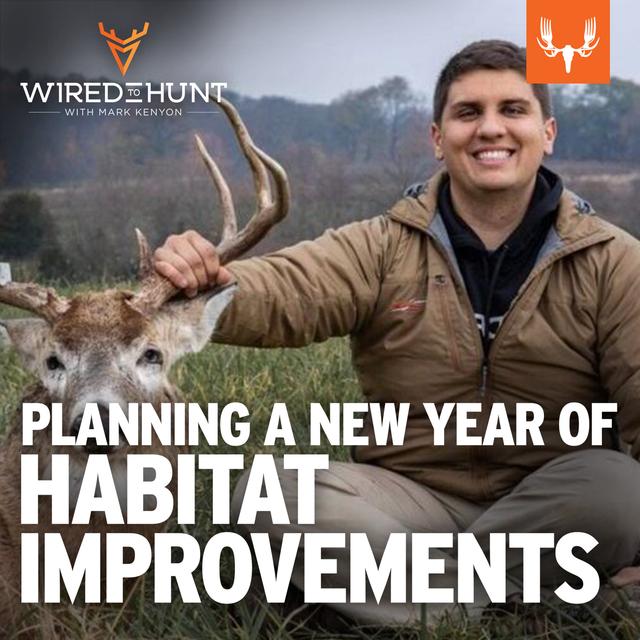 WIRED TO HUNT
WITH MARK KENYON

PLANNING A NEW YEAR OF HABITAT IMPROVEMENTS